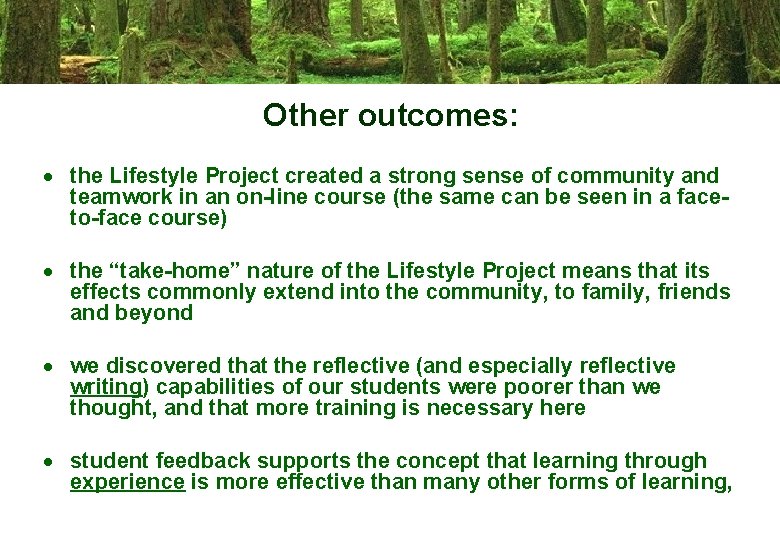 Other outcomes:

• the Lifestyle Project created a strong sense of community and teamwork in an on-line course (the same can be seen in a face-to-face course)

• the “take-home” nature of the Lifestyle Project means that its effects commonly extend into the community, to family, friends and beyond

• we discovered that the reflective (and especially reflective writing) capabilities of our students were poorer than we thought, and that more training is necessary here

• student feedback supports the concept that learning through experience is more effective than many other forms of learning,